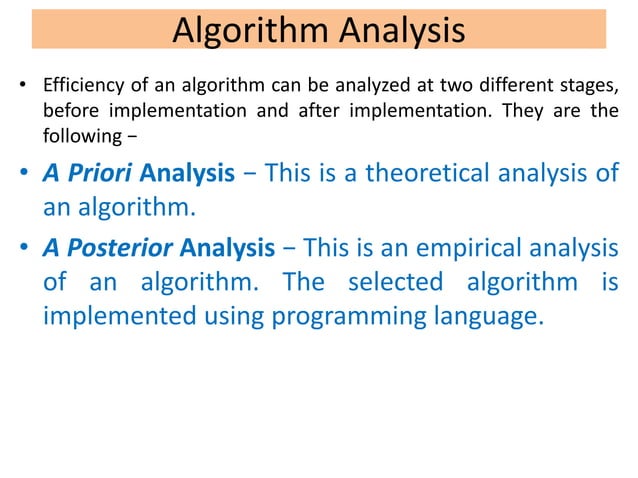 Algorithm Analysis

• Efficiency of an algorithm can be analyzed at two different stages, before implementation and after implementation. They are the following −

• A Priori Analysis − This is a theoretical analysis of an algorithm.

• A Posterior Analysis − This is an empirical analysis of an algorithm. The selected algorithm is implemented using programming language.